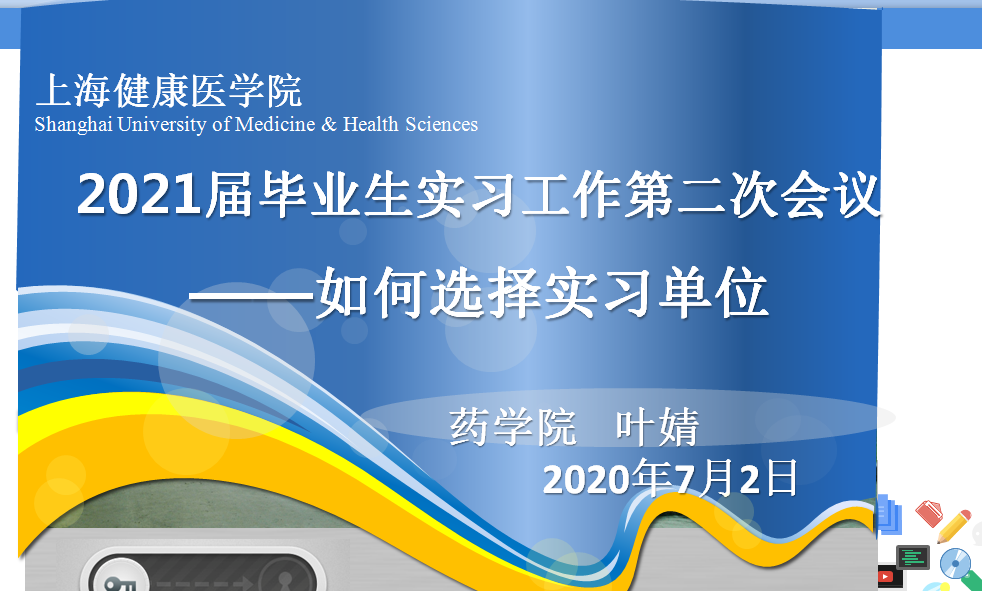 上海健康医学院
Shanghai University of Medicine & Health Sciences

2021届毕业生实习工作第二次会议

——如何选择实习单位

药学院 叶婧

2020年7月2日